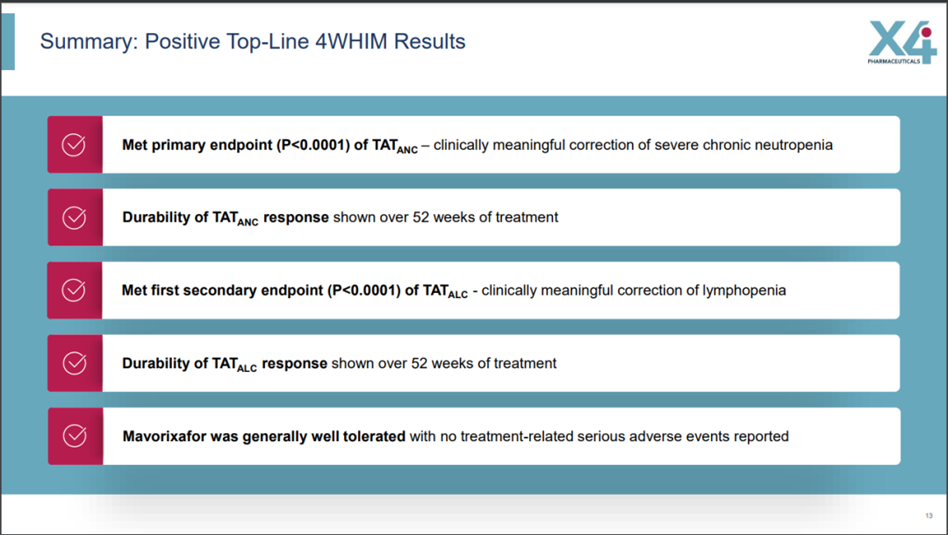 Summary: Positive Top-Line 4WHIM Results

X4 PHARMACEUTICALS

Met primary endpoint (P<0.0001) of $TAT_{ANC}$ – clinically meaningful correction of severe chronic neutropenia

Durability of $TAT_{ANC}$ response shown over 52 weeks of treatment

Met first secondary endpoint (P<0.0001) of $TAT_{ALC}$ - clinically meaningful correction of lymphopenia

Durability of $TAT_{ALC}$ response shown over 52 weeks of treatment

Mavorixafor was generally well tolerated with no treatment-related serious adverse events reported

13